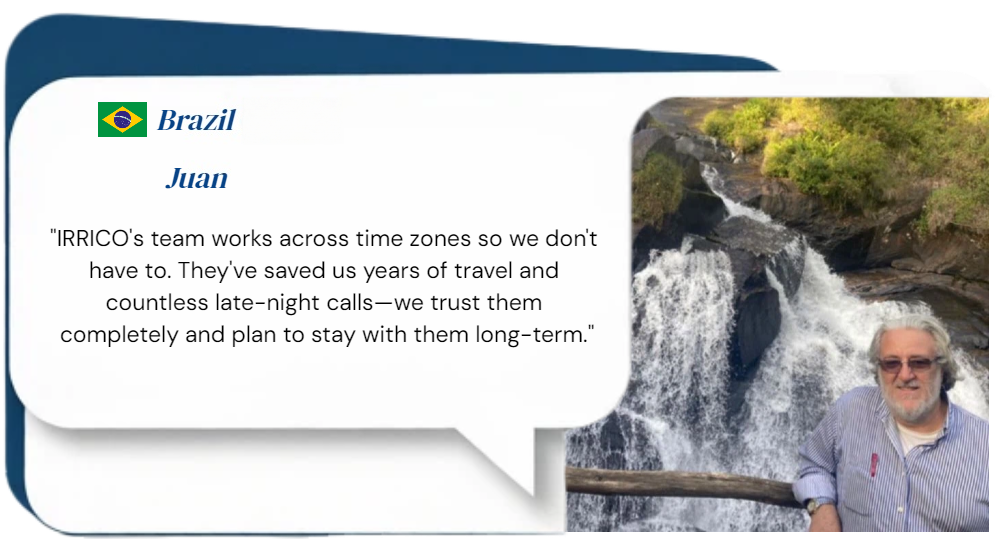 Brazil

Juan

"IRRICO's team works across time zones so we don't have to. They've saved us years of travel and countless late-night calls—we trust them completely and plan to stay with them long-term."